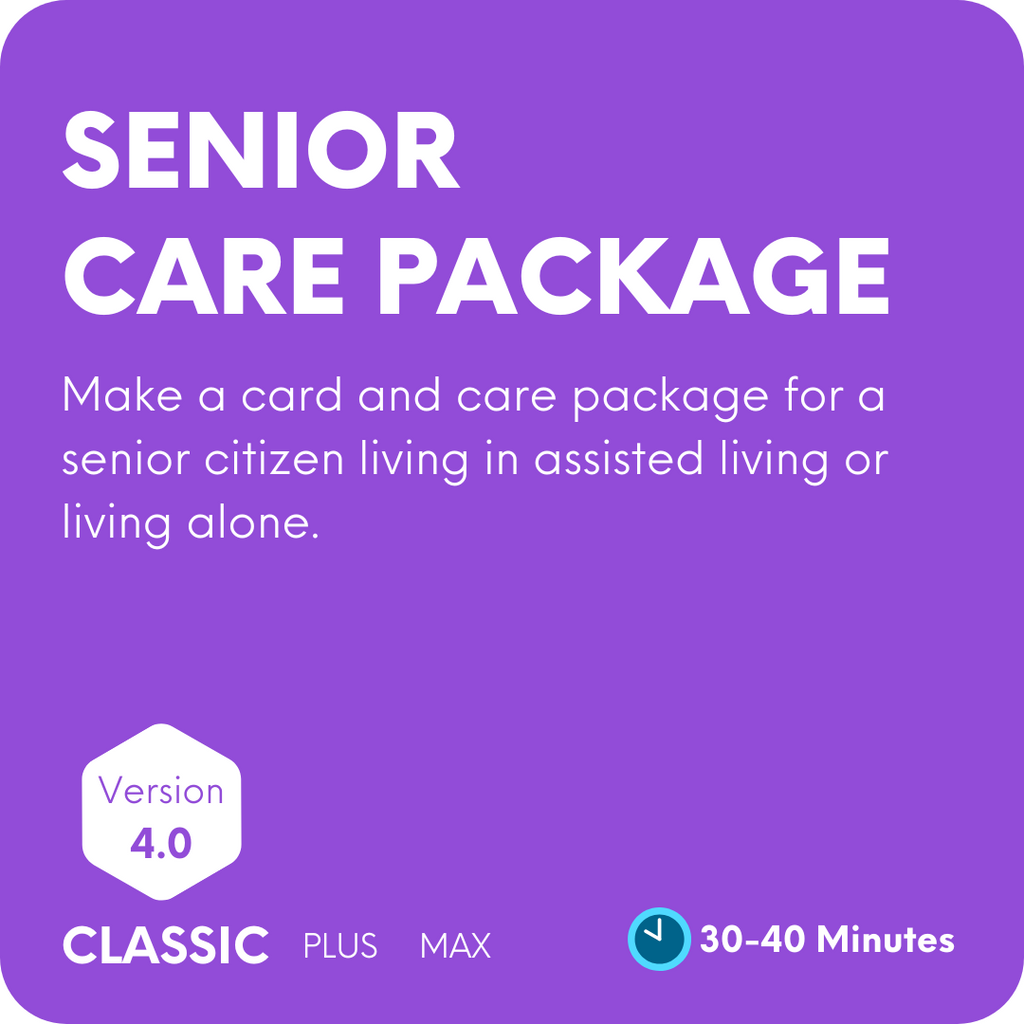 SENIOR
CARE PACKAGE

Make a card and care package for a senior citizen living in assisted living or living alone.

Version
4.0

CLASSIC PLUS MAX

30-40 Minutes